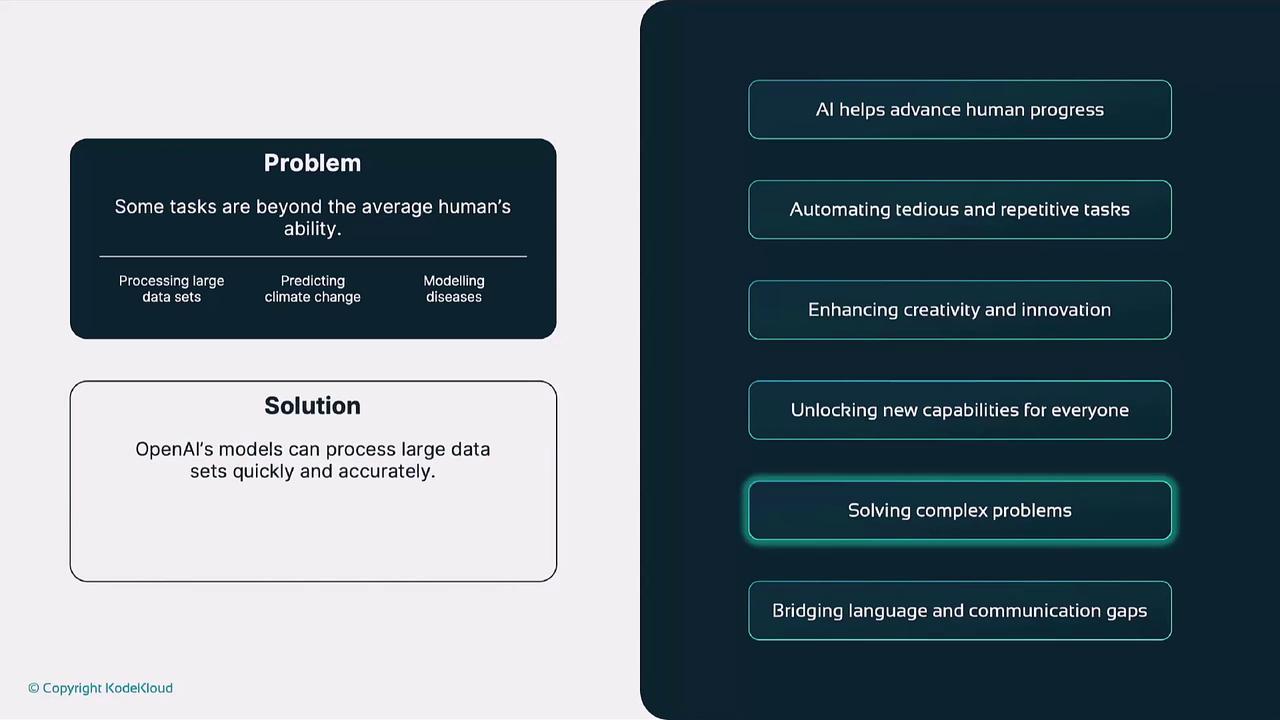 Problem

Some tasks are beyond the average human's ability.

Processing large data sets

Predicting climate change

Modelling diseases

Solution

OpenAI's models can process large data sets quickly and accurately.

© Copyright KodeKloud

AI helps advance human progress

Automating tedious and repetitive tasks

Enhancing creativity and innovation

Unlocking new capabilities for everyone

Solving complex problems

Bridging language and communication gaps